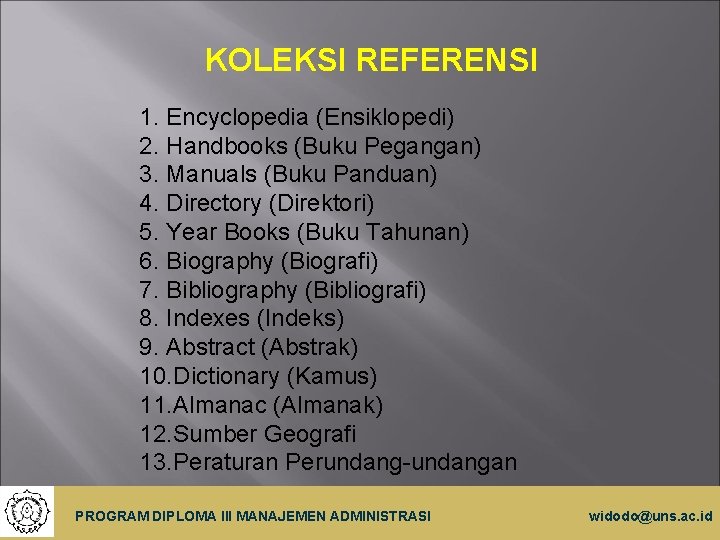 KOLEKSI REFERENSI

1. Encyclopedia (Ensiklopedi)
2. Handbooks (Buku Pegangan)
3. Manuals (Buku Panduan)
4. Directory (Direktori)
5. Year Books (Buku Tahunan)
6. Biography (Biografi)
7. Bibliography (Bibliografi)
8. Indexes (Indeks)
9. Abstract (Abstrak)
10.Dictionary (Kamus)
11.Almanac (Almanak)
12.Sumber Geografi
13.Peraturan Perundang-undangan

PROGRAM DIPLOMA III MANAJEMEN ADMINISTRASI

widodo@uns.ac.id